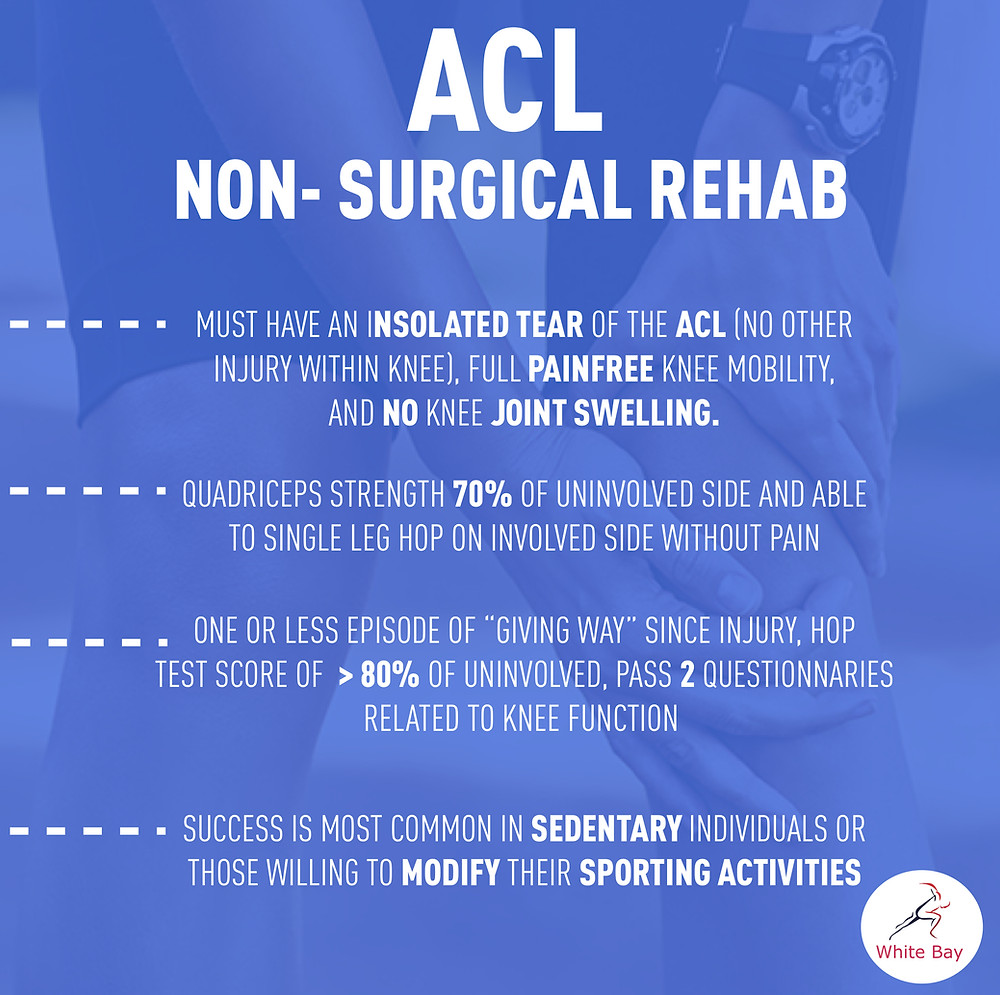 ACL
NON- SURGICAL REHAB

MUST HAVE AN INSOLATED TEAR OF THE ACL (NO OTHER INJURY WITHIN KNEE), FULL PAINFREE KNEE MOBILITY, AND NO KNEE JOINT SWELLING.

QUADRICEPS STRENGTH 70% OF UNINVOLVED SIDE AND ABLE TO SINGLE LEG HOP ON INVOLVED SIDE WITHOUT PAIN

ONE OR LESS EPISODE OF "GIVING WAY" SINCE INJURY, HOP TEST SCORE OF > 80% OF UNINVOLVED, PASS 2 QUESTIONNARIES RELATED TO KNEE FUNCTION

SUCCESS IS MOST COMMON IN SEDENTARY INDIVIDUALS OR THOSE WILLING TO MODIFY THEIR SPORTING ACTIVITIES

White Bay